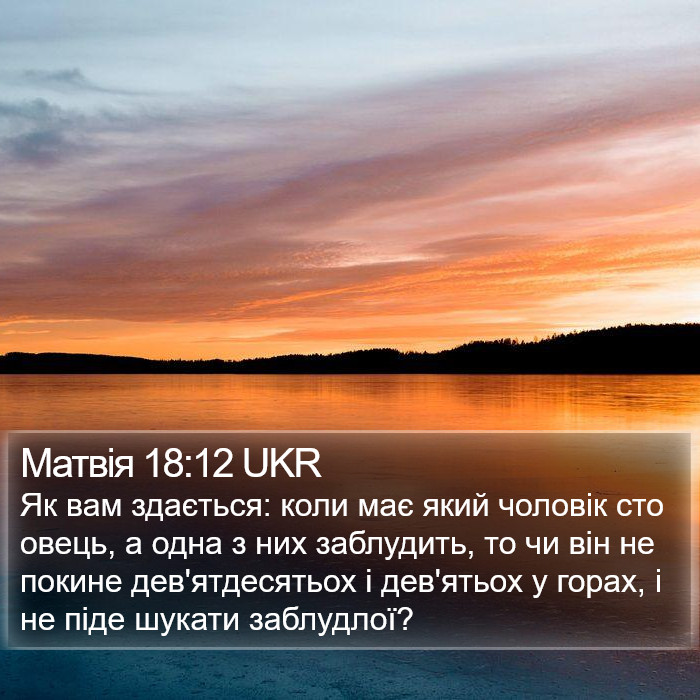 Матвія 18:12 UKR
Як вам здається: коли має який чоловік сто овець, а одна з них заблудить, то чи він не покине дев'ятдесятьох і дев'ятьох у горах, і не піде шукати заблудлої?